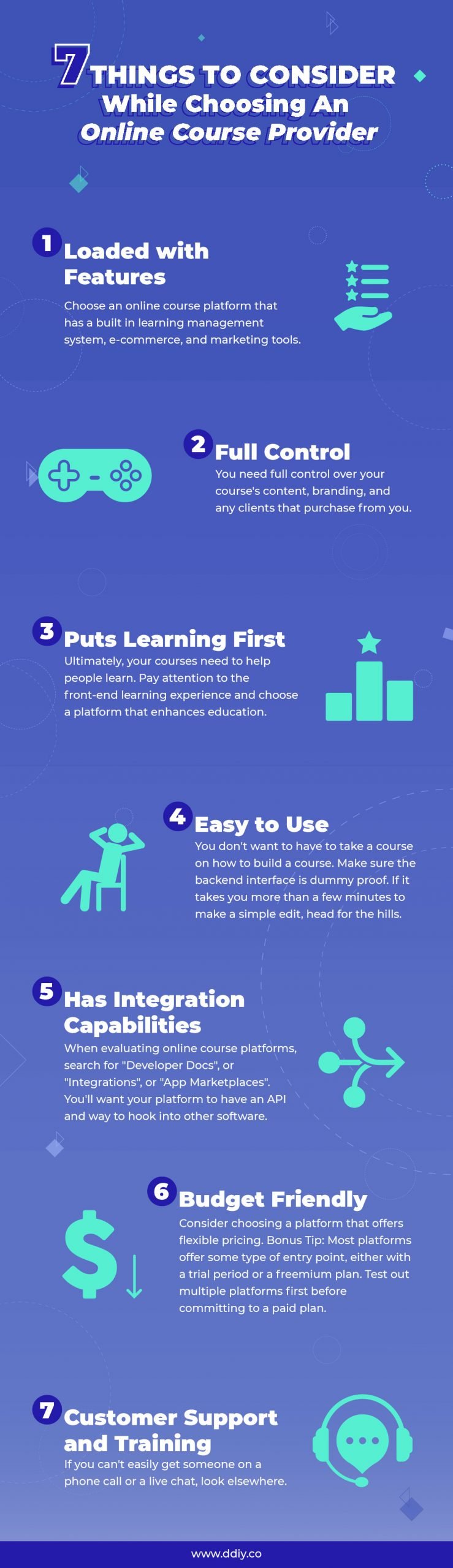 7 THINGS TO CONSIDER
While Choosing An
Online Course Provider

1 Loaded with Features
Choose an online course platform that has a built in learning management system, e-commerce, and marketing tools.

2 Full Control
You need full control over your course's content, branding, and any clients that purchase from you.

3 Puts Learning First
Ultimately, your courses need to help people learn. Pay attention to the front-end learning experience and choose a platform that enhances education.

4 Easy to Use
You don't want to have to take a course on how to build a course. Make sure the backend interface is dummy proof. If it takes you more than a few minutes to make a simple edit, head for the hills.

5 Has Integration Capabilities
When evaluating online course platforms, search for "Developer Docs", or "Integrations", or "App Marketplaces". You'll want your platform to have an API and way to hook into other software.

6 Budget Friendly
Consider choosing a platform that offers flexible pricing. Bonus Tip: Most platforms offer some type of entry point, either with a trial period or a freemium plan. Test out multiple platforms first before committing to a paid plan.

7 Customer Support and Training
If you can't easily get someone on a phone call or a live chat, look elsewhere.

www.ddiy.co